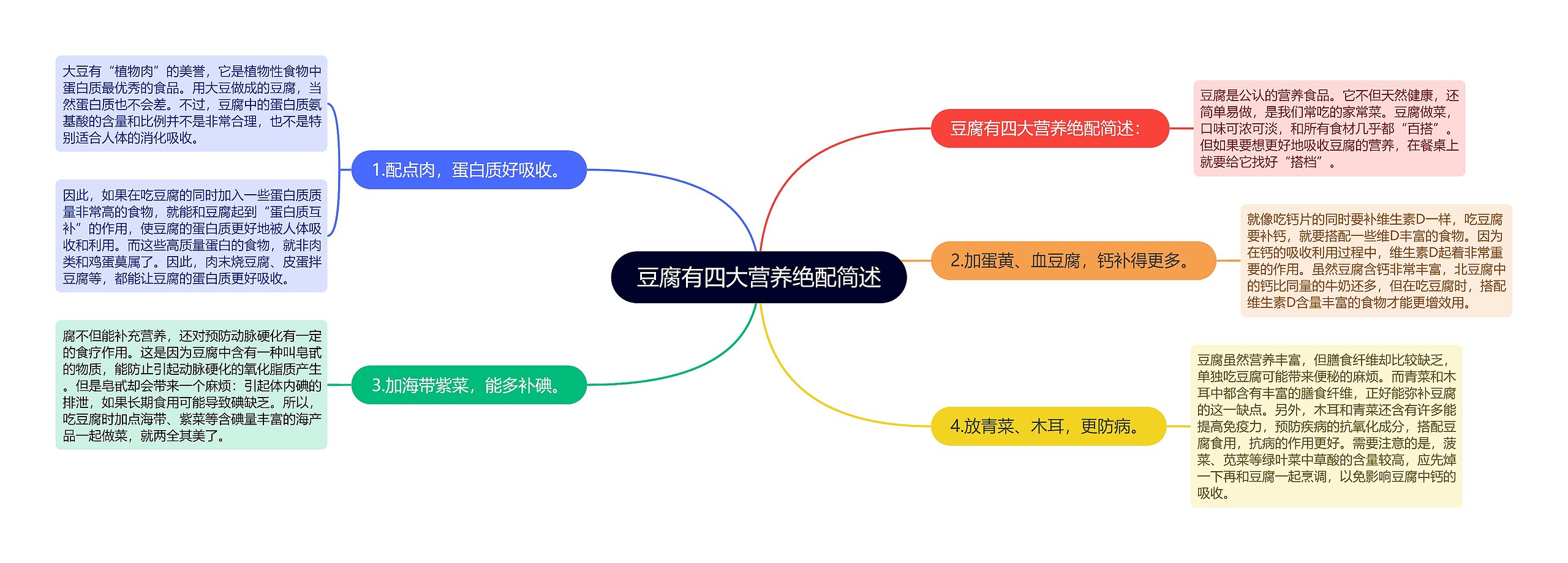 豆腐有四大营养绝配简述

豆腐有四大营养绝配简述：

豆腐是公认的营养食品。它不但天然健康，还简单易做，是我们常吃的家常菜。豆腐做菜，口味可浓可淡，和所有食材几乎都“百搭”。但如果要想更好地吸收豆腐的营养，在餐桌上就要给它找好“搭档”。

1.配点肉，蛋白质好吸收。

大豆有“植物肉”的美誉，它是植物性食物中蛋白质最优秀的食品。用大豆做成的豆腐，当然蛋白质也不会差。不过，豆腐中的蛋白质氨基酸的含量和比例并不是非常合理，也不是特别适合人体的消化吸收。

因此，如果在吃豆腐的同时加入一些蛋白质质量非常高的食物，就能和豆腐起到“蛋白质互补”的作用，使豆腐的蛋白质更好地被人体吸收和利用。而这些高质量蛋白的食物，就非肉类和鸡蛋莫属了。因此，肉末烧豆腐、皮蛋拌豆腐等，都能让豆腐的蛋白质更好吸收。

2.加蛋黄、血豆腐，钙补得更多。

就像吃钙片的同时要补维生素D一样，吃豆腐要补钙，就要搭配一些维D丰富的食物。因为在钙的吸收利用过程中，维生素D起着非常重要的作用。虽然豆腐含钙非常丰富，北豆腐中的钙比同量的牛奶还多，但在吃豆腐时，搭配维生素D含量丰富的食物才能更增效用。

3.加海带紫菜，能多补碘。

腐不但能补充营养，还对预防动脉硬化有一定的食疗作用。这是因为豆腐中含有一种叫皂甙的物质，能防止引起动脉硬化的氧化脂质产生。但是皂甙却会带来一个麻烦：引起体内碘的排泄，如果长期食用可能导致碘缺乏。所以，吃豆腐时加点海带、紫菜等含碘量丰富的海产品一起做菜，就两全其美了。

4.放青菜、木耳，更防病。

豆腐虽然营养丰富，但膳食纤维却比较缺乏，单独吃豆腐可能带来便秘的麻烦。而青菜和木耳中都含有丰富的膳食纤维，正好能弥补豆腐的这一缺点。另外，木耳和青菜还含有许多能提高免疫力，预防疾病的抗氧化成分，搭配豆腐食用，抗病的作用更好。需要注意的是，菠菜、苋菜等绿叶菜中草酸的含量较高，应先焯一下再和豆腐一起烹调，以免影响豆腐中钙的吸收。